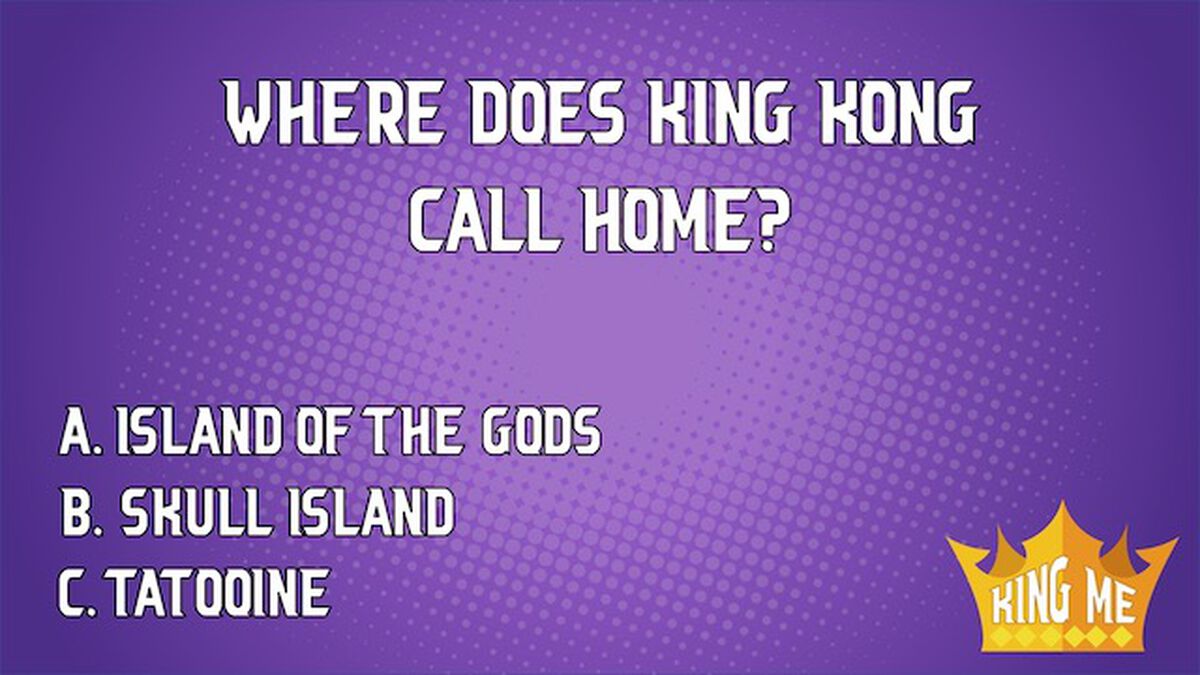 WHERE DOES KING KONG CALL HOME?

A. ISLAND OF THE GODS
B. SKULL ISLAND
C. TATOOINE

KING ME